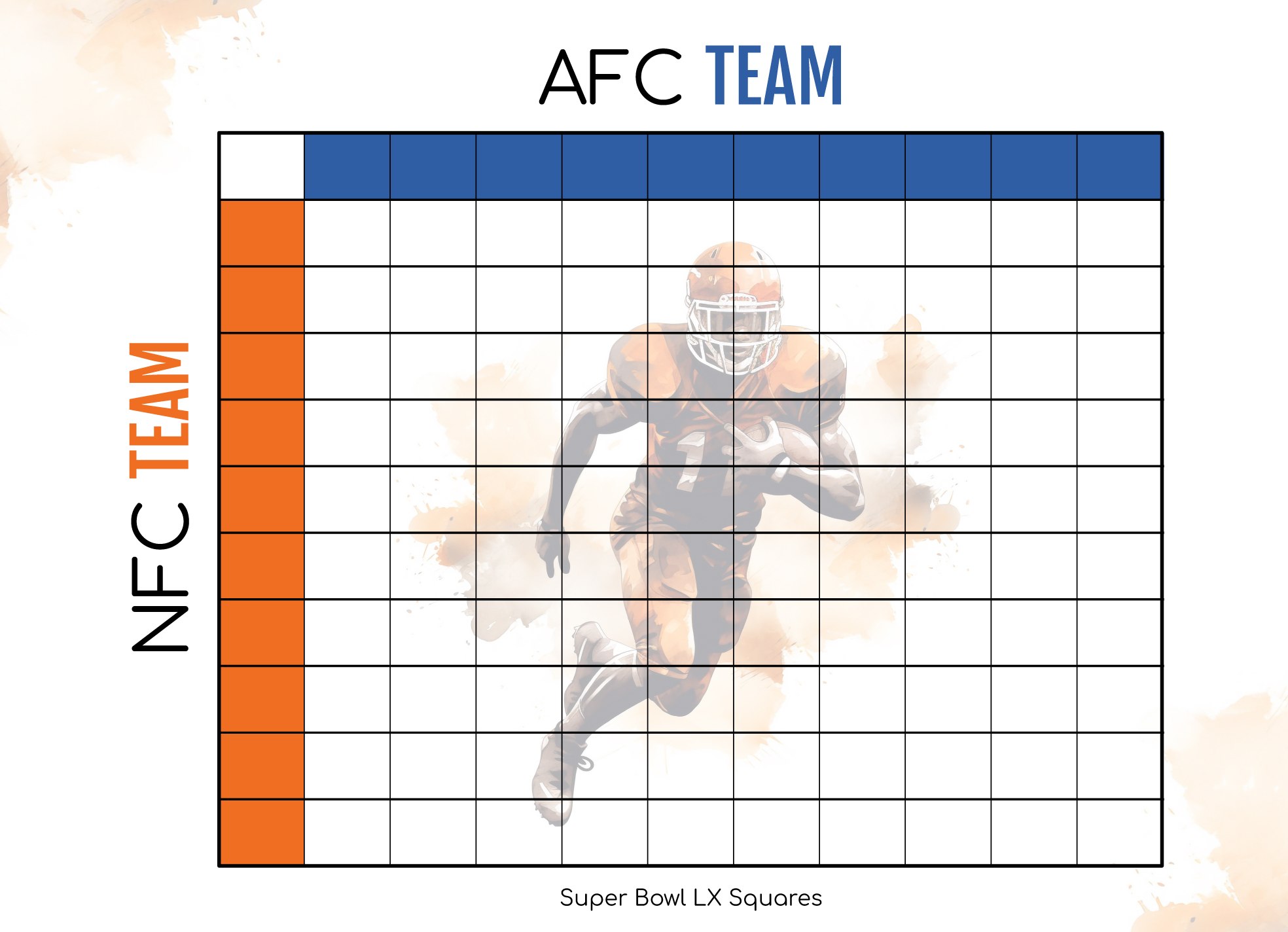 AFC TEAM

NFC TEAM

Super Bowl LX Squares